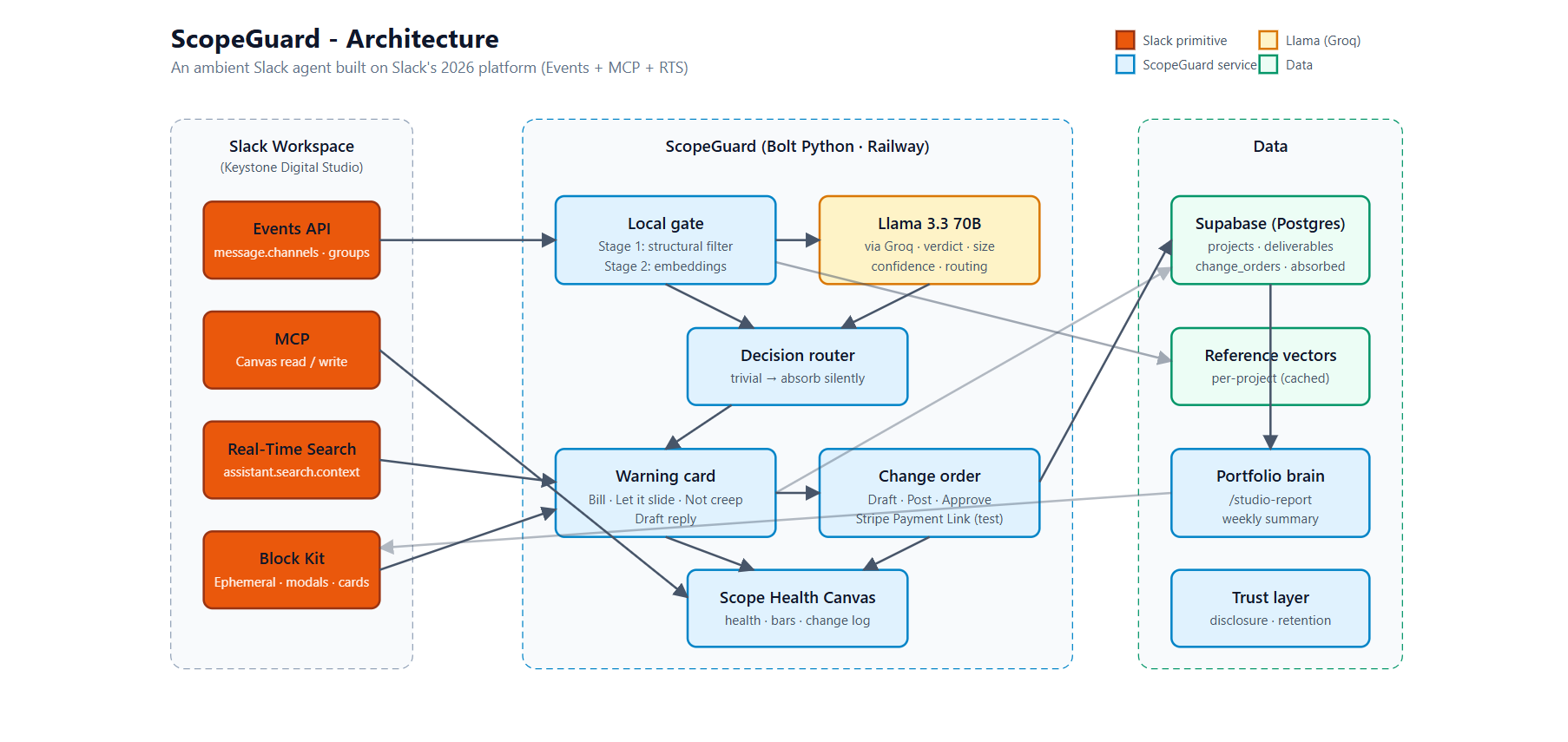 ScopeGuard - Architecture
An ambient Slack agent built on Slack's 2026 platform (Events + MCP + RTS)

Slack primitive
Llama (Groq)
ScopeGuard service
Data

Slack Workspace
(Keystone Digital Studio)

Events API
message.channels · groups

MCP
Canvas read / write

Real-Time Search
assistant.search.context

Block Kit
Ephemeral · modals · cards

ScopeGuard (Bolt Python · Railway)

Local gate
Stage 1: structural filter
Stage 2: embeddings

Llama 3.3 70B
via Groq · verdict · size
confidence · routing

Decision router
trivial → absorb silently

Warning card
Bill · Let it slide · Not creep
Draft reply

Change order
Draft · Post · Approve
Stripe Payment Link (test)

Scope Health Canvas
health · bars · change log

Data

Supabase (Postgres)
projects · deliverables
change_orders · absorbed

Reference vectors
per-project (cached)

Portfolio brain
/studio-report
weekly summary

Trust layer
disclosure · retention